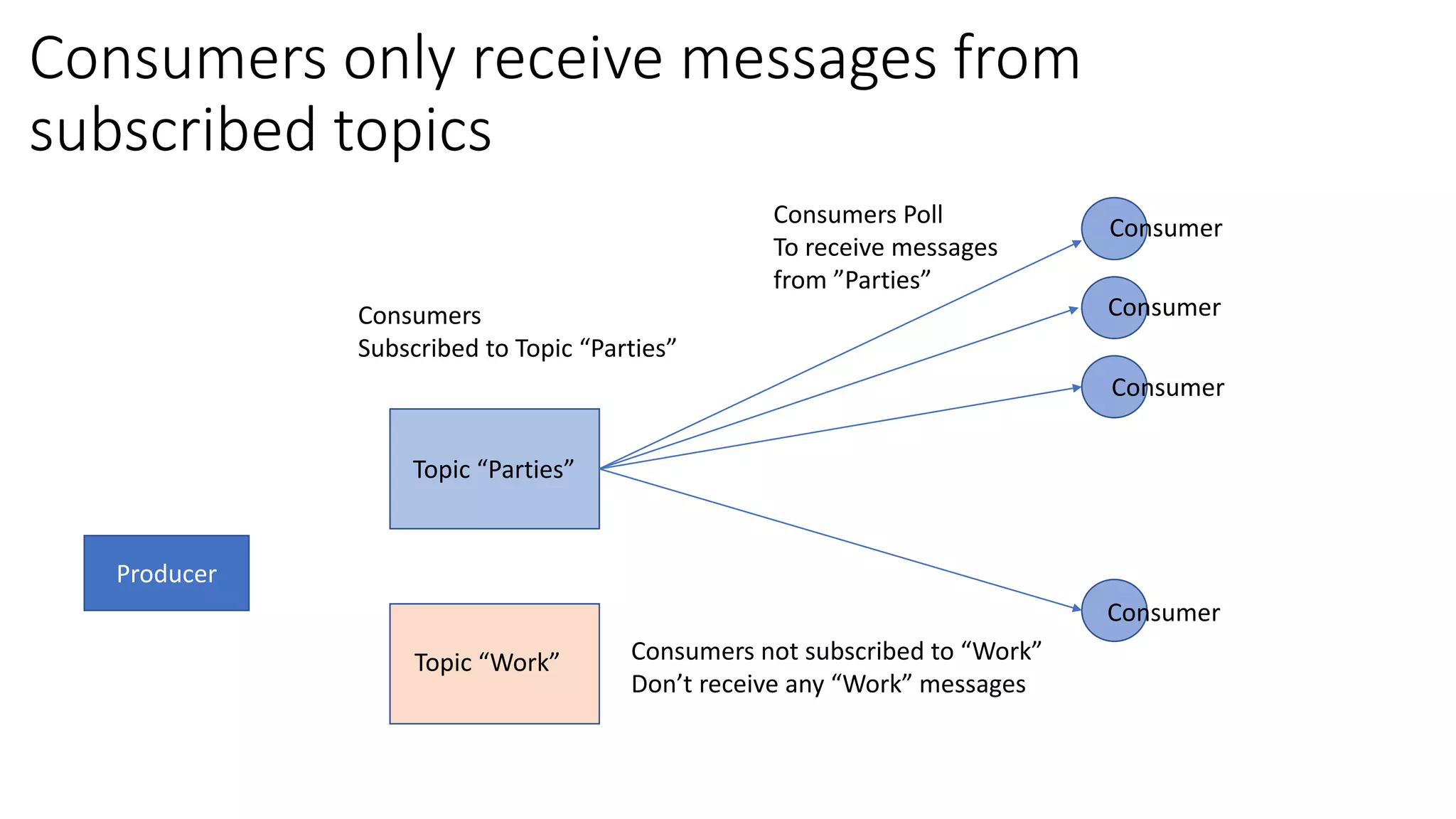 Consumers only receive messages from subscribed topics

Consumers Poll
To receive messages
from ”Parties”

Consumer

Consumer

Consumer

Consumers
Subscribed to Topic “Parties”

Topic “Parties”

Producer

Consumer

Topic “Work”

Consumers not subscribed to “Work”
Don’t receive any “Work” messages